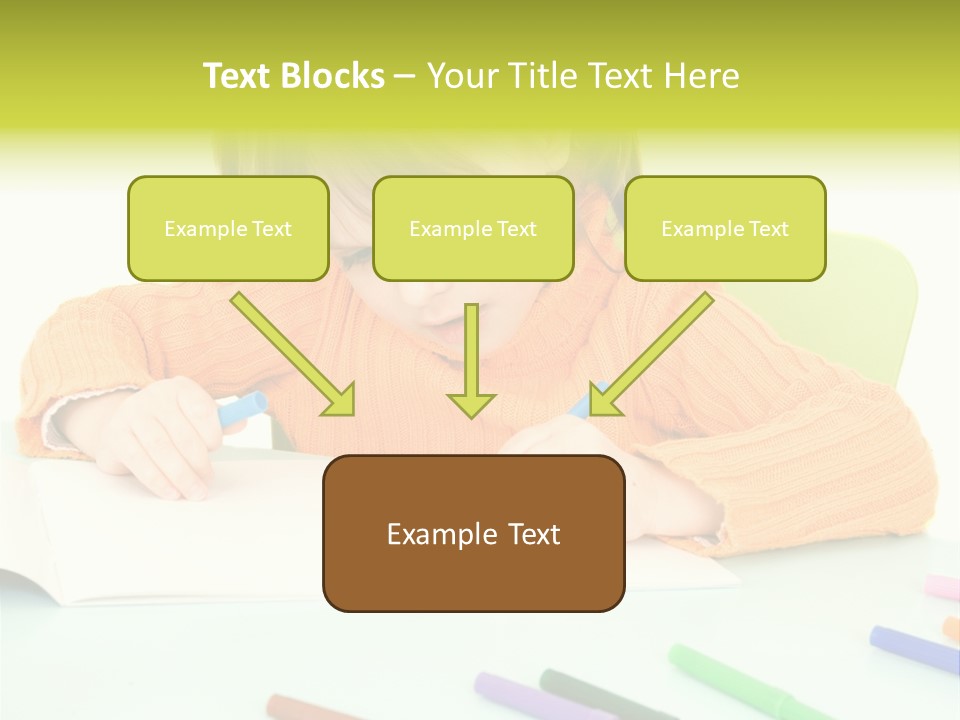 Text Blocks – Your Title Text Here

Example Text

Example Text

Example Text

Example Text